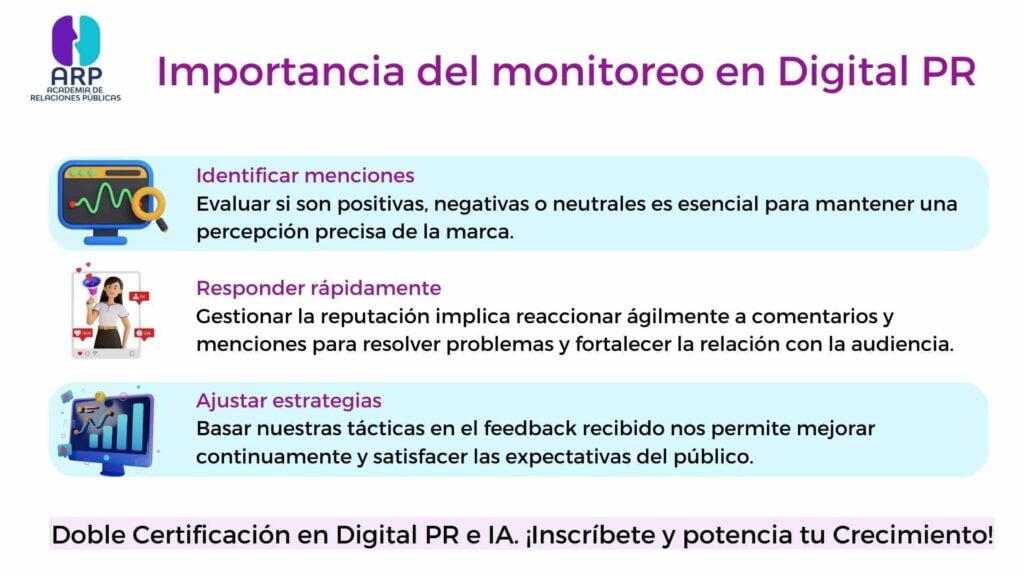 ARP
ACADEMIA DE
RELACIONES PÚBLICAS

Importancia del monitoreo en Digital PR

Identificar menciones
Evaluar si son positivas, negativas o neutrales es esencial para mantener una percepción precisa de la marca.

Responder rápidamente
Gestionar la reputación implica reaccionar ágilmente a comentarios y menciones para resolver problemas y fortalecer la relación con la audiencia.

Ajustar estrategias
Basar nuestras tácticas en el feedback recibido nos permite mejorar continuamente y satisfacer las expectativas del público.

Doble Certificación en Digital PR e IA. ¡Inscríbete y potencia tu Crecimiento!